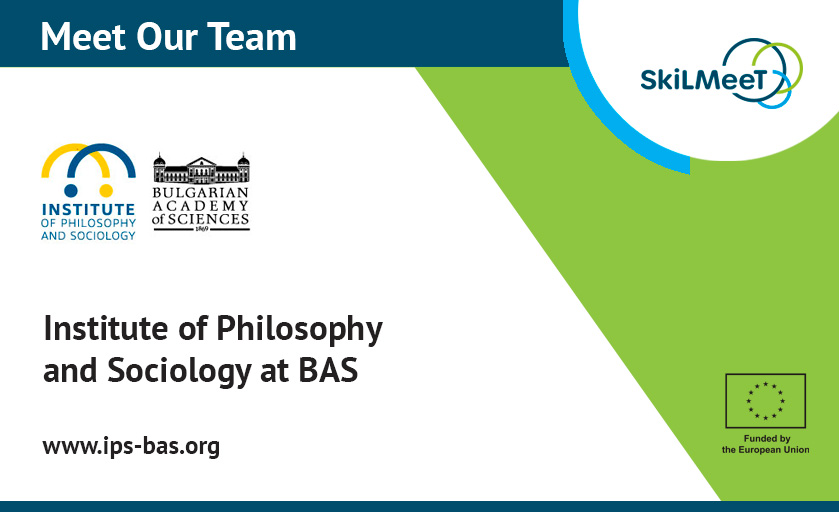 Meet Our Team

SkiLMeeT

INSTITUTE OF PHILOSOPHY AND SOCIOLOGY

BULGARIAN ACADEMY of SCIENCES 1869

Institute of Philosophy and Sociology at BAS

www.ips-bas.org

Funded by the European Union